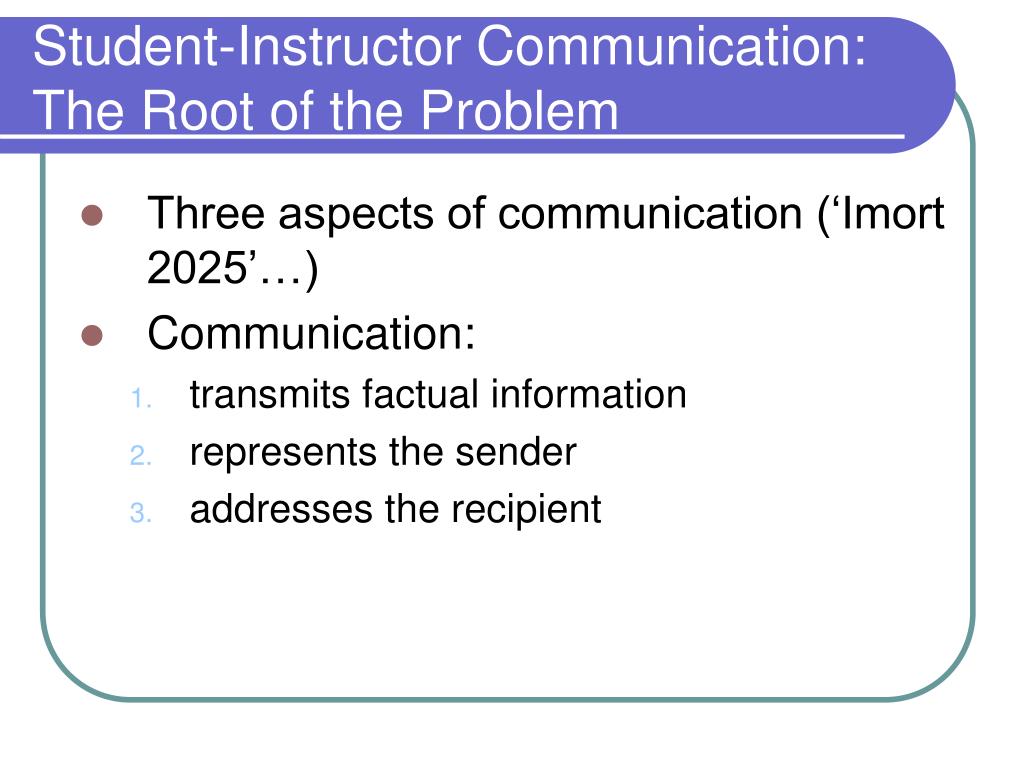 Student-Instructor Communication: The Root of the Problem

Three aspects of communication (‘Imort 2025’…)

Communication:

1. transmits factual information
2. represents the sender
3. addresses the recipient